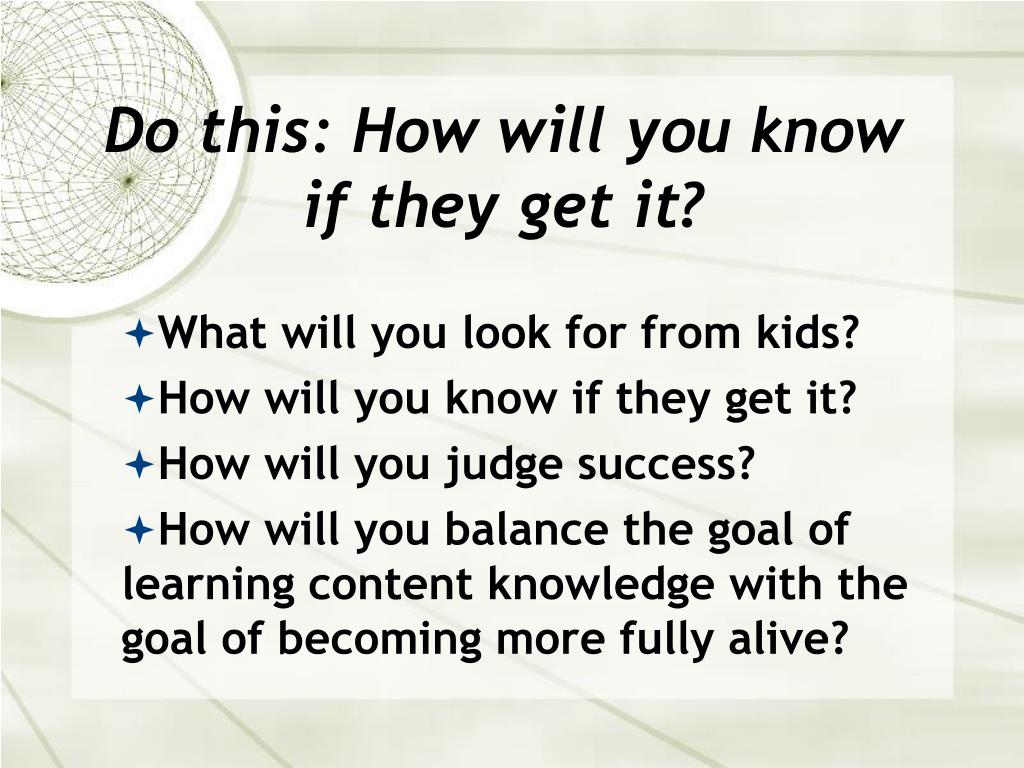 Do this: How will you know if they get it?

What will you look for from kids?

How will you know if they get it?

How will you judge success?

How will you balance the goal of learning content knowledge with the goal of becoming more fully alive?